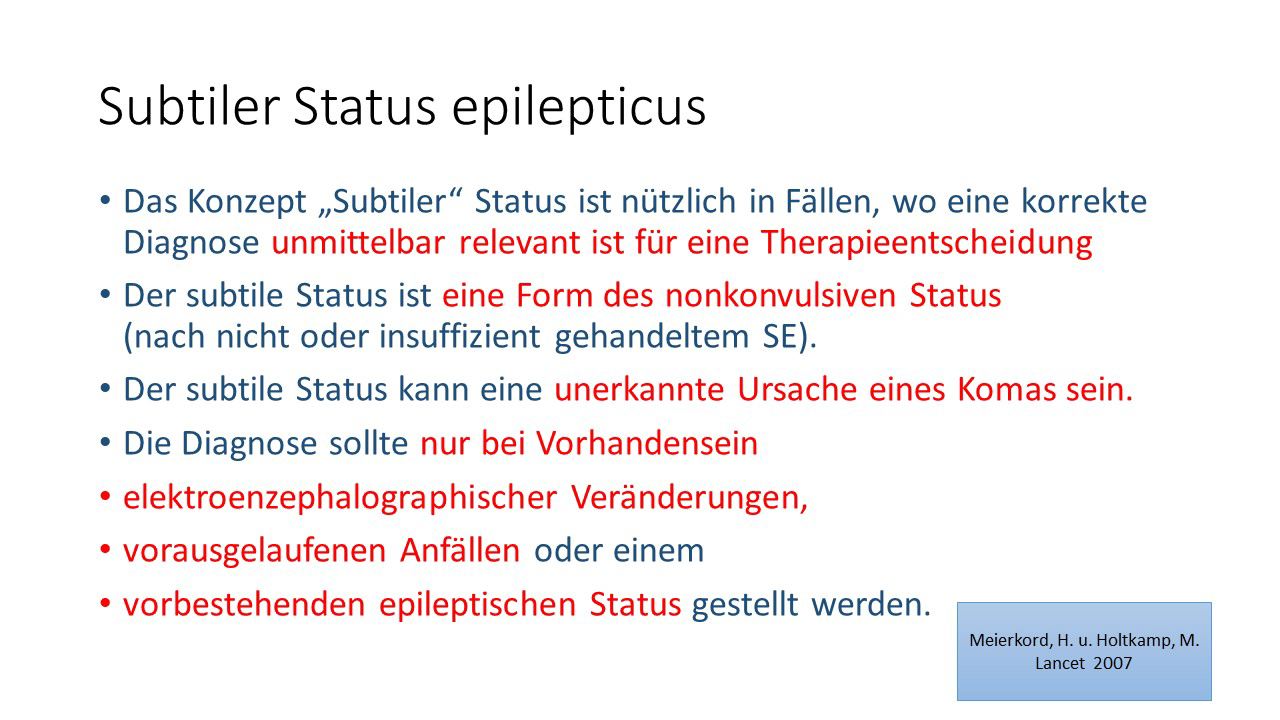 Subtiler Status epilepticus

• Das Konzept „Subtiler“ Status ist nützlich in Fällen, wo eine korrekte Diagnose unmittelbar relevant ist für eine Therapieentscheidung

• Der subtile Status ist eine Form des nonkonvulsiven Status (nach nicht oder insuffizient gehandeltem SE).

• Der subtile Status kann eine unerkannte Ursache eines Komas sein.

• Die Diagnose sollte nur bei Vorhandensein

• elektroenzephalographischer Veränderungen,

• vorausgelaufenen Anfällen oder einem

• vorbestehenden epileptischen Status gestellt werden.

Meierkord, H. u. Holtkamp, M. Lancet 2007